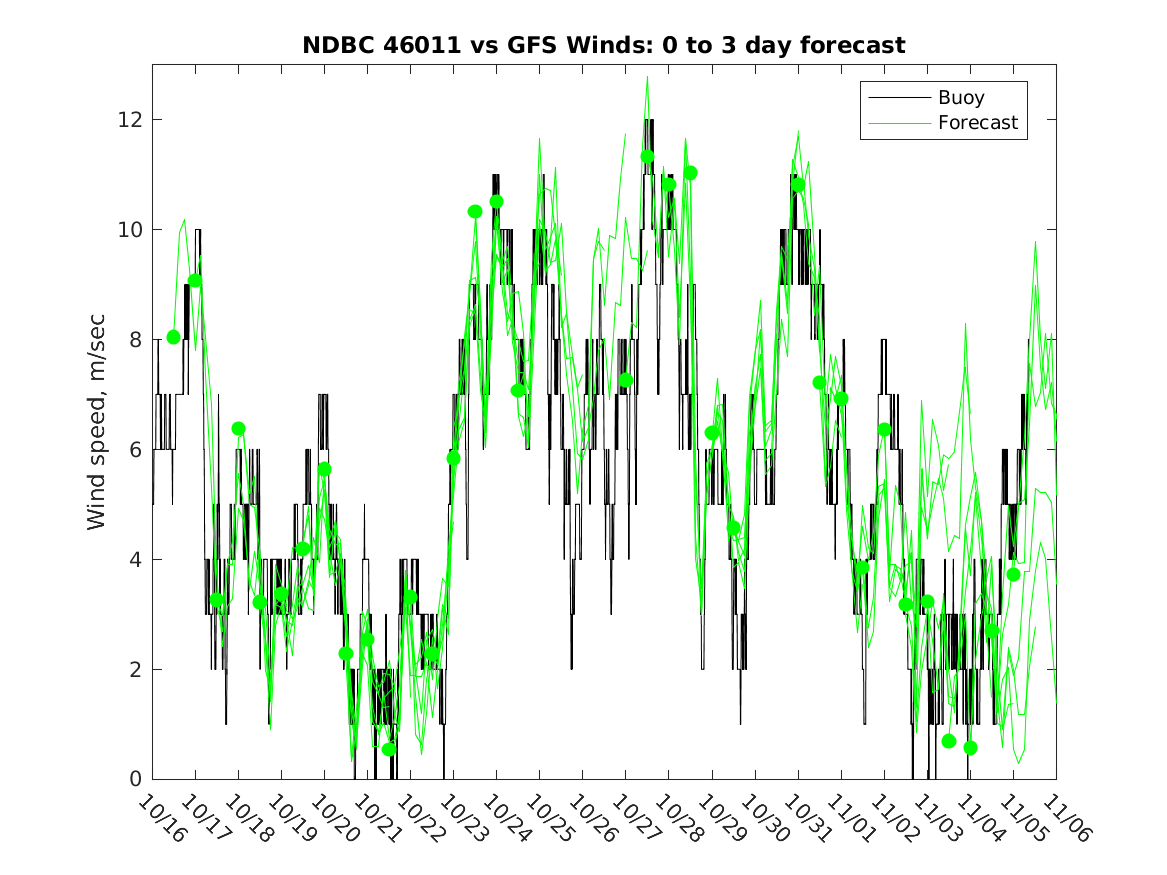 NDBC 46011 vs GFS Winds: 0 to 3 day forecast

Buoy
Forecast

Wind speed, m/sec

12
10
8
6
4
2
0

10/16 10/17 10/18 10/19 10/20 10/21 10/22 10/23 10/24 10/25 10/26 10/27 10/28 10/29 10/30 10/31 11/01 11/02 11/03 11/04 11/05 11/06